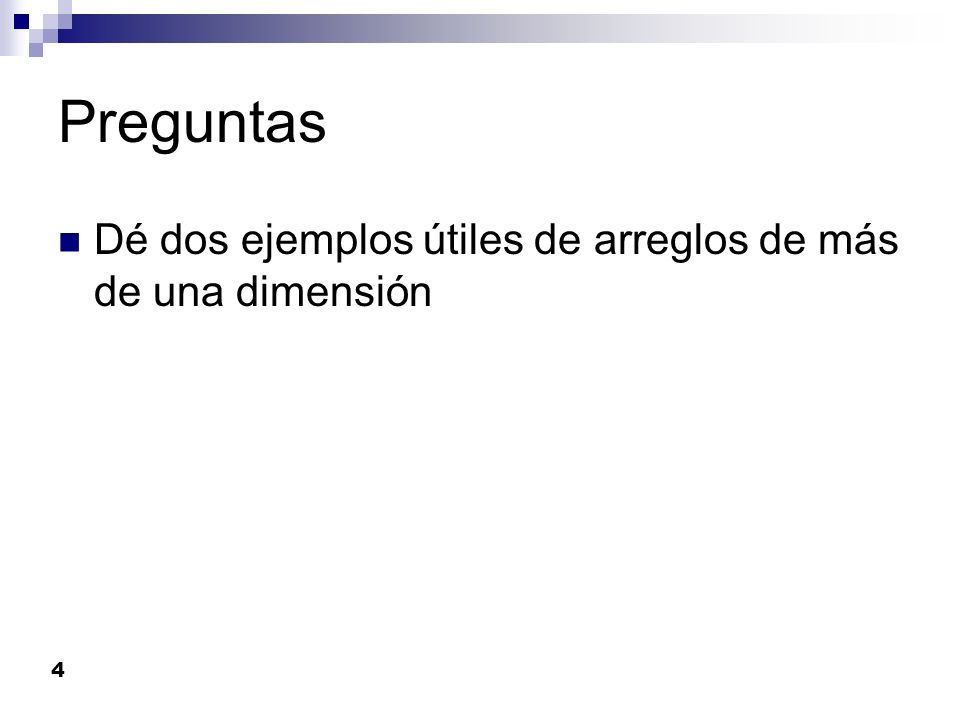 Preguntas

Dé dos ejemplos útiles de arreglos de más de una dimensión

4